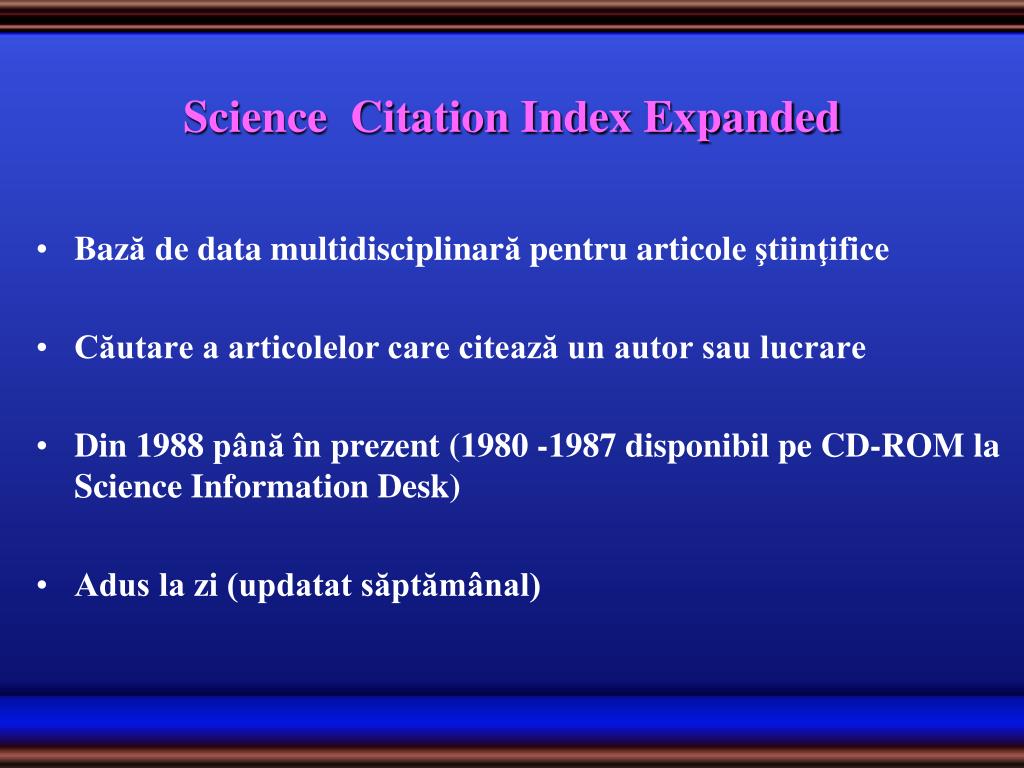 Science  Citation Index Expanded

• Bază de data multidisciplinară pentru articole ştiinţifice

• Căutare a articolelor care citează un autor sau lucrare

• Din 1988 până în prezent (1980 -1987 disponibil pe CD-ROM la Science Information Desk)

• Adus la zi (updatat săptămânal)